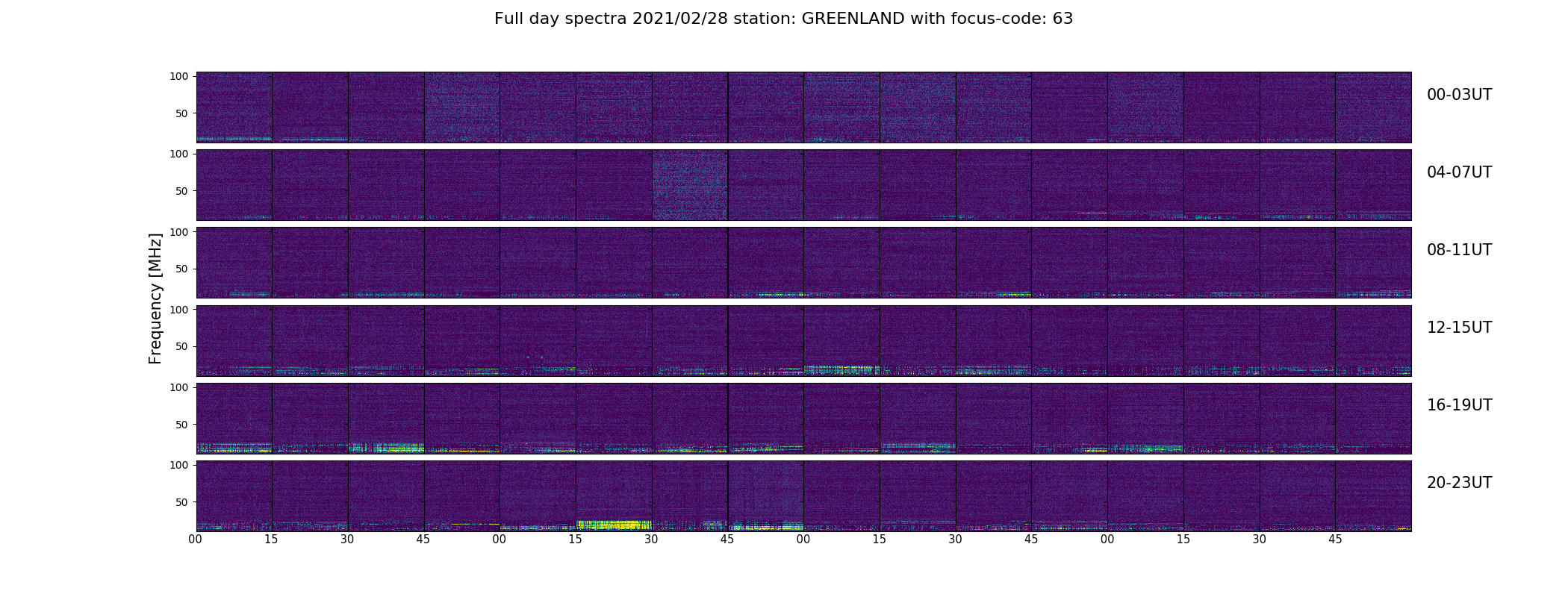 Full day spectra 2021/02/28 station: GREENLAND with focus-code: 63

Frequency [MHz]

100
50
00-03UT

100
50
04-07UT

100
50
08-11UT

100
50
12-15UT

100
50
16-19UT

100
50
20-23UT

00 15 30 45 00 15 30 45 00 15 30 45 00 15 30 45